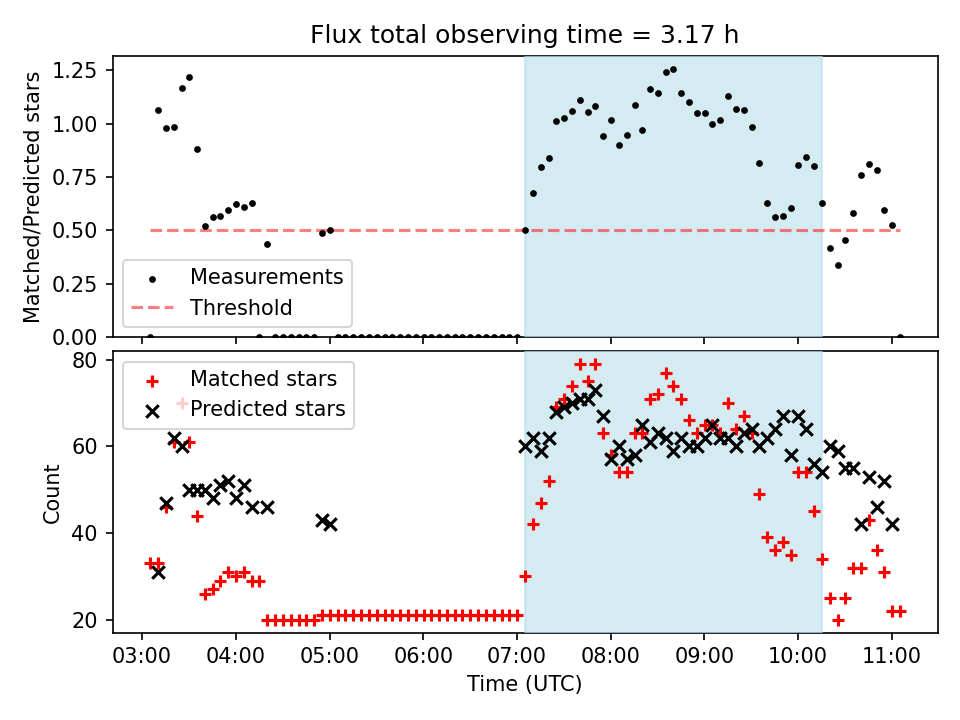 Flux total observing time = 3.17 h

Matched/Predicted stars

1.25
1.00
0.75
0.50
0.25
0.00

Measurements
Threshold

Count

80
60
40
20

Matched stars
Predicted stars

03:00
04:00
05:00
06:00
07:00
08:00
09:00
10:00
11:00

Time (UTC)